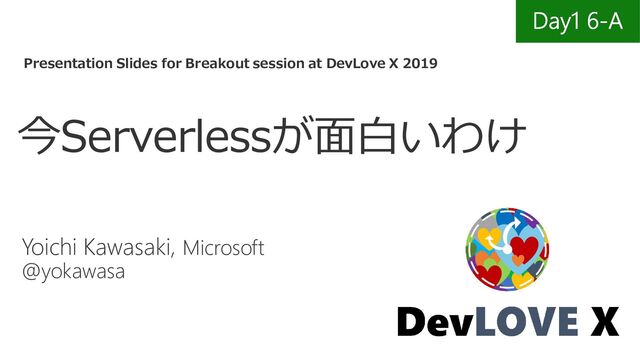 Day1 6-A

Presentation Slides for Breakout session at DevLove X 2019

今Serverlessが面白いわけ

Yoichi Kawasaki, Microsoft
@yokawasa

DevLOVE X